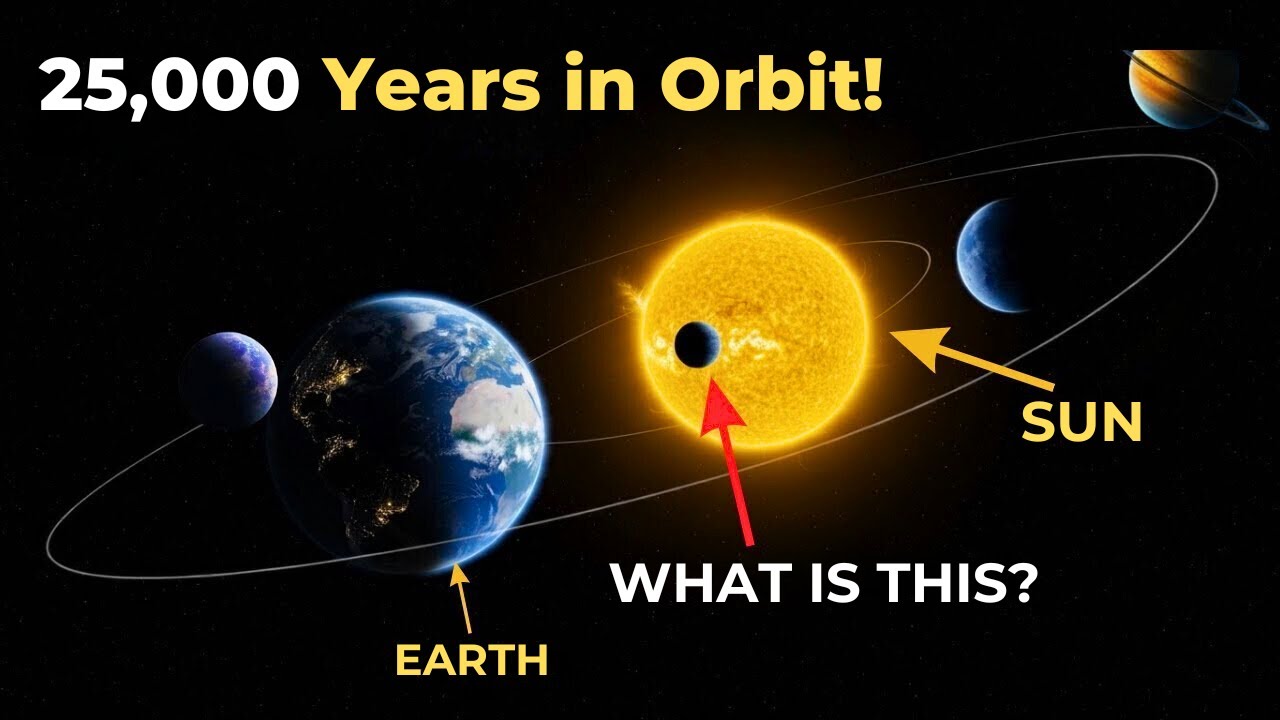 25,000 Years in Orbit!

SUN

WHAT IS THIS?

EARTH